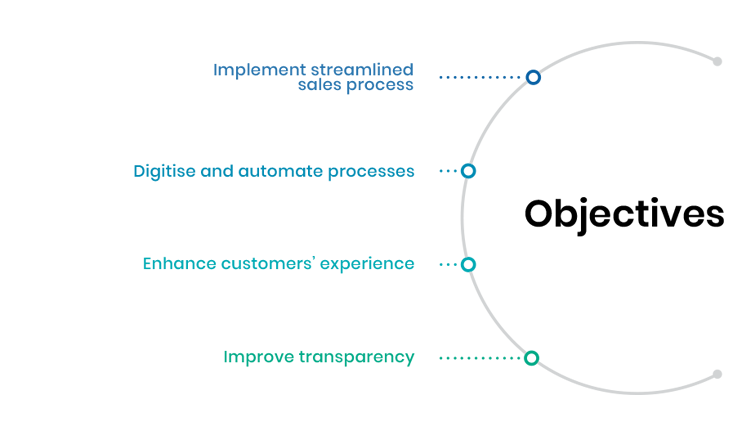 Implement streamlined sales process

Digitise and automate processes

Enhance customers' experience

Improve transparency

Objectives